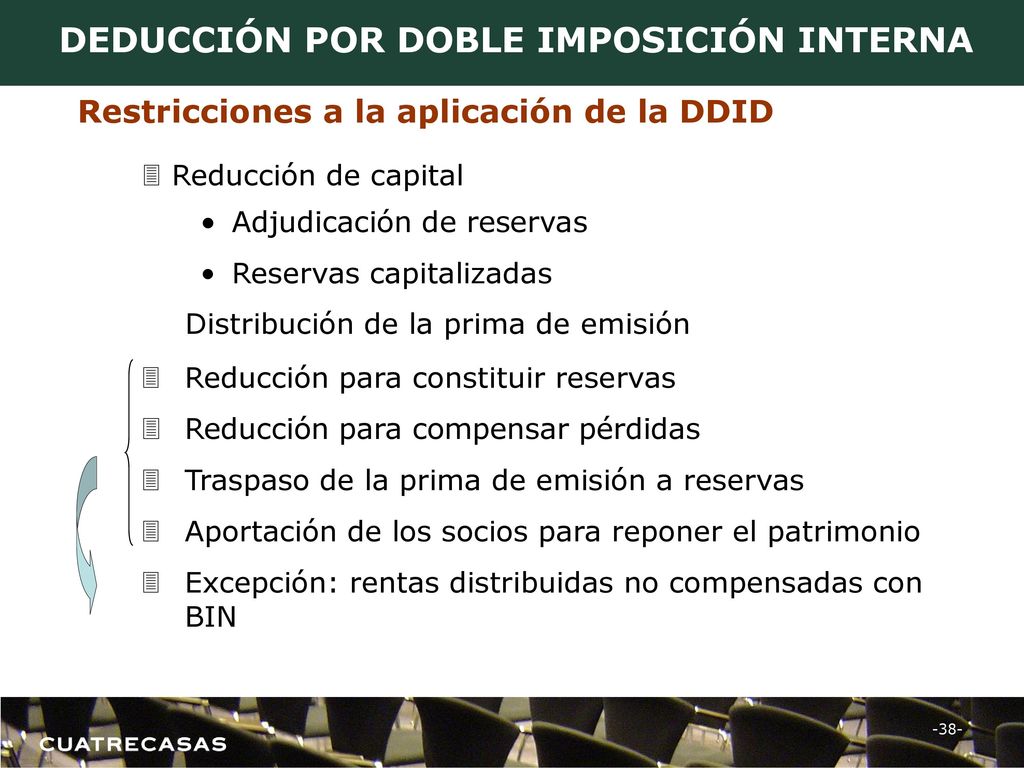 DEDUCCIÓN POR DOBLE IMPOSICIÓN INTERNA

Restricciones a la aplicación de la DDID

Reducción de capital

• Adjudicación de reservas

• Reservas capitalizadas

Distribución de la prima de emisión

Reducción para constituir reservas

Reducción para compensar pérdidas

Traspaso de la prima de emisión a reservas

Aportación de los socios para reponer el patrimonio

Excepción: rentas distribuidas no compensadas con BIN

CUATRECASAS

-38-